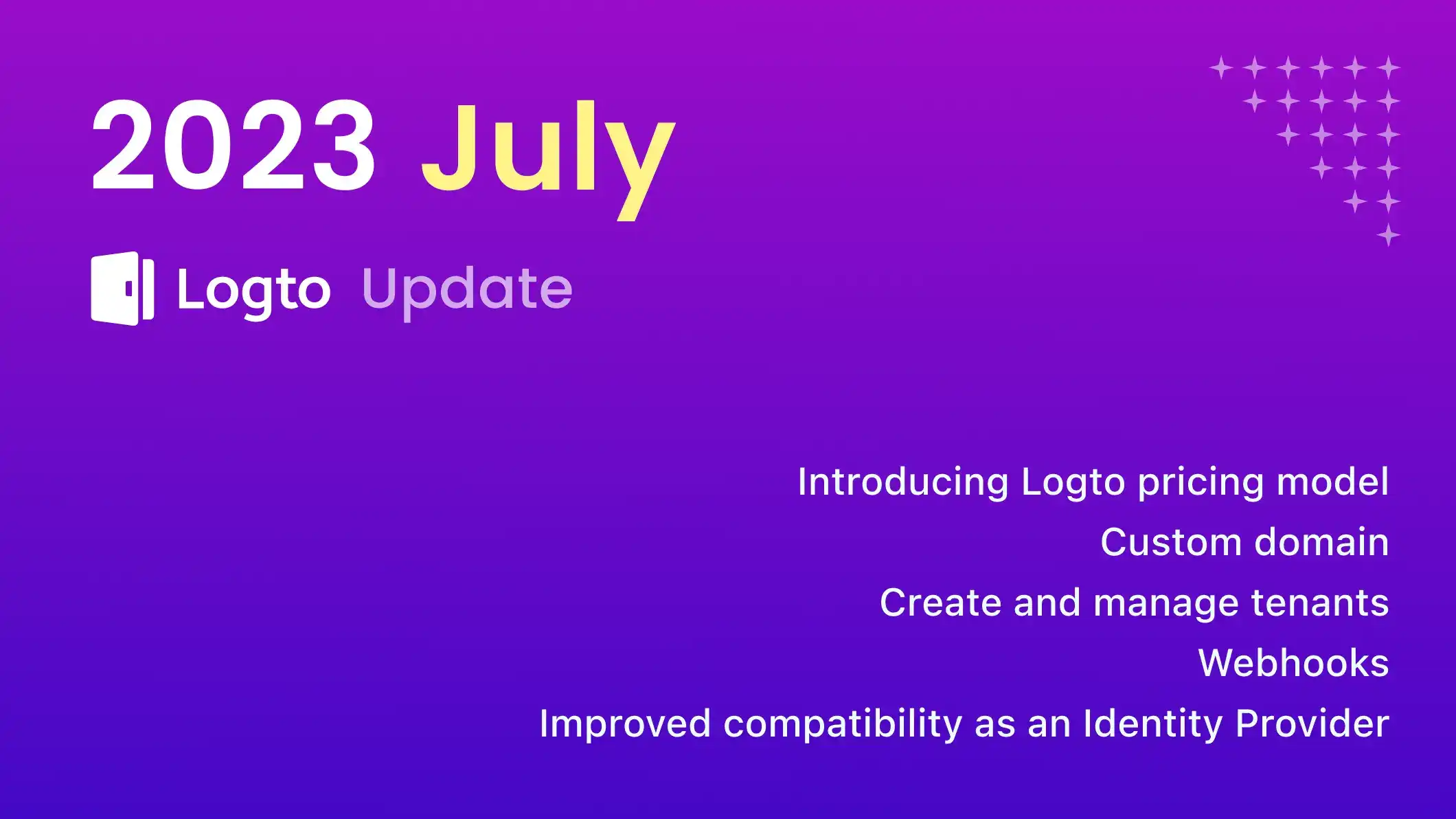 2023 July

Logto Update

Introducing Logto pricing model
Custom domain
Create and manage tenants
Webhooks
Improved compatibility as an Identity Provider